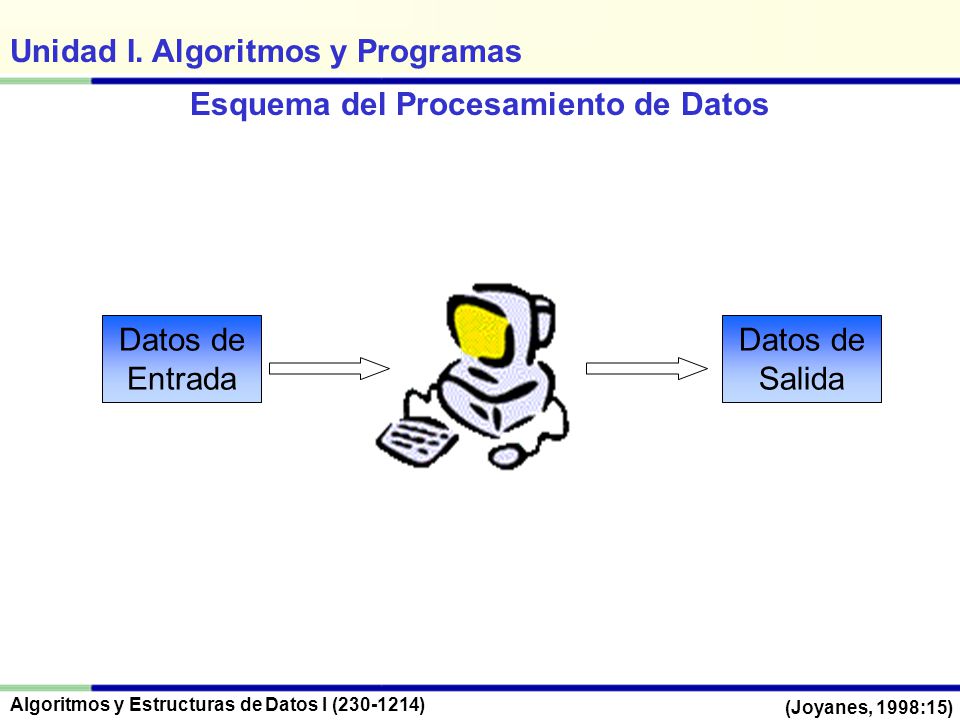 Unidad I. Algoritmos y Programas

Esquema del Procesamiento de Datos

Datos de Entrada

Datos de Salida

Algoritmos y Estructuras de Datos I (230-1214)

(Joyanes, 1998:15)